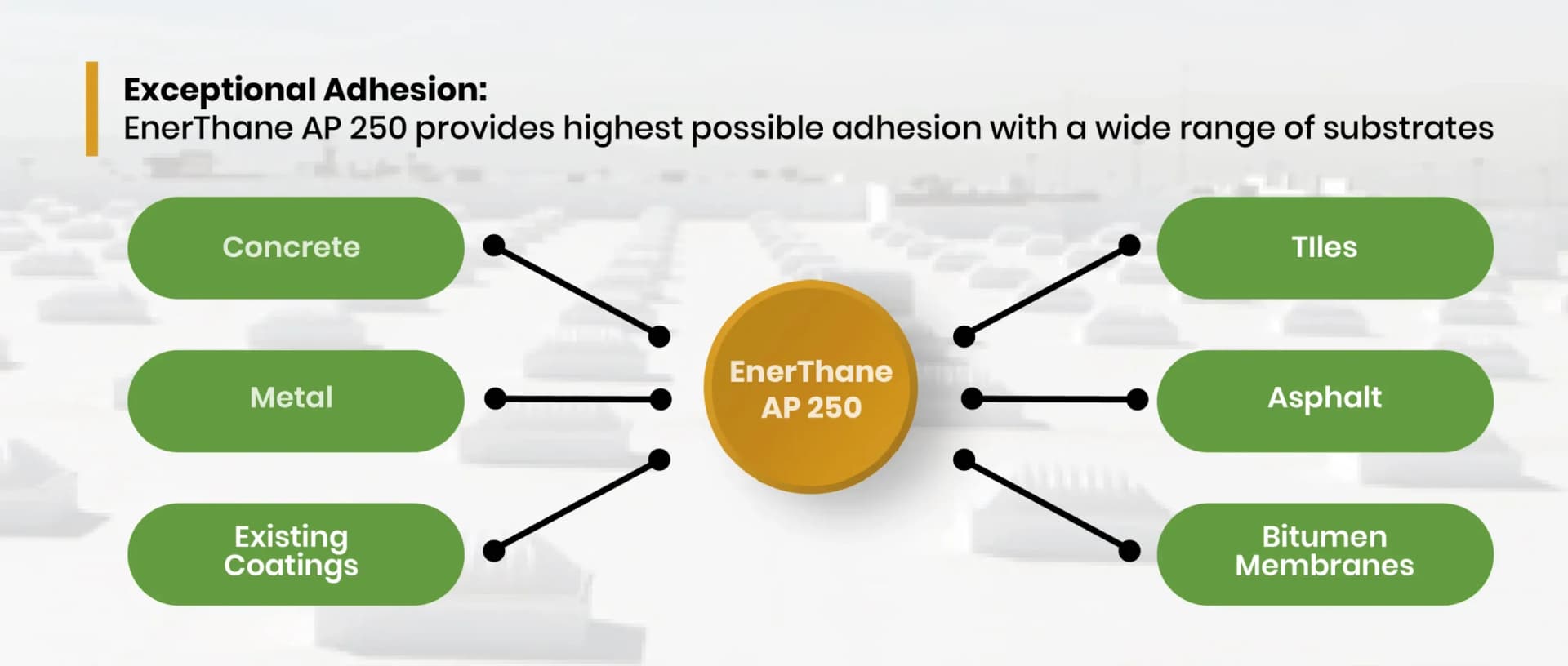 Exceptional Adhesion:
EnerThane AP 250 provides highest possible adhesion with a wide range of substrates

Concrete

Metal

Existing Coatings

EnerThane AP 250

TIles

Asphalt

Bitumen Membranes